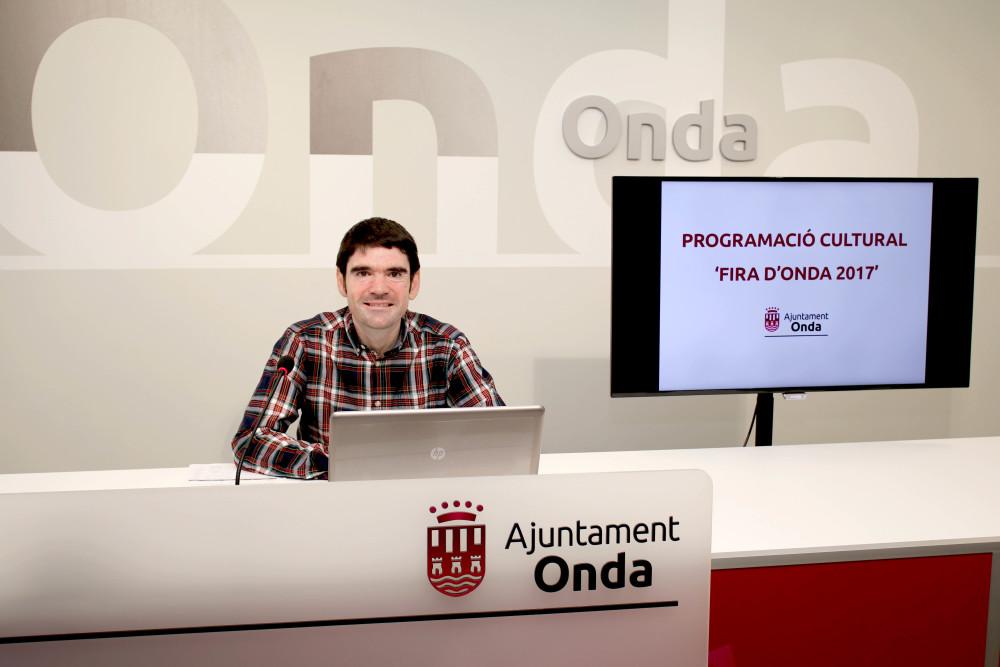 Onda

Onda

PROGRAMACIÓ CULTURAL
'FIRA D'ONDA 2017'

Ajuntament
Onda

hp

Ajuntament
Onda